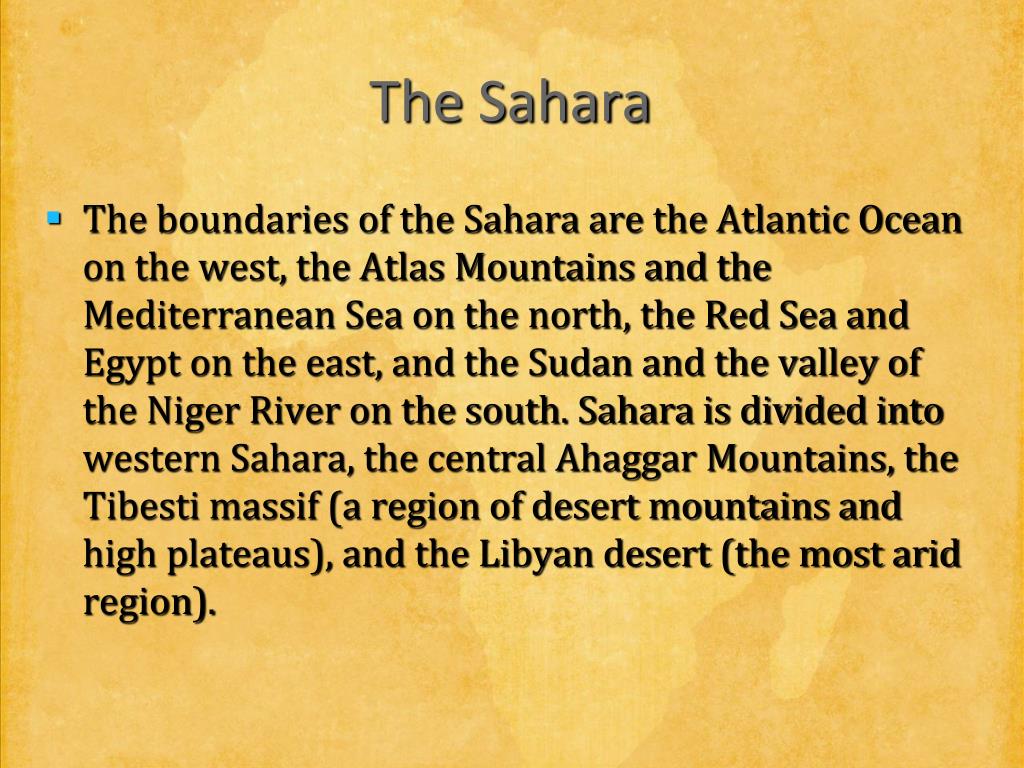 The Sahara

▪ The boundaries of the Sahara are the Atlantic Ocean on the west, the Atlas Mountains and the Mediterranean Sea on the north, the Red Sea and Egypt on the east, and the Sudan and the valley of the Niger River on the south. Sahara is divided into western Sahara, the central Ahaggar Mountains, the Tibesti massif (a region of desert mountains and high plateaus), and the Libyan desert (the most arid region).